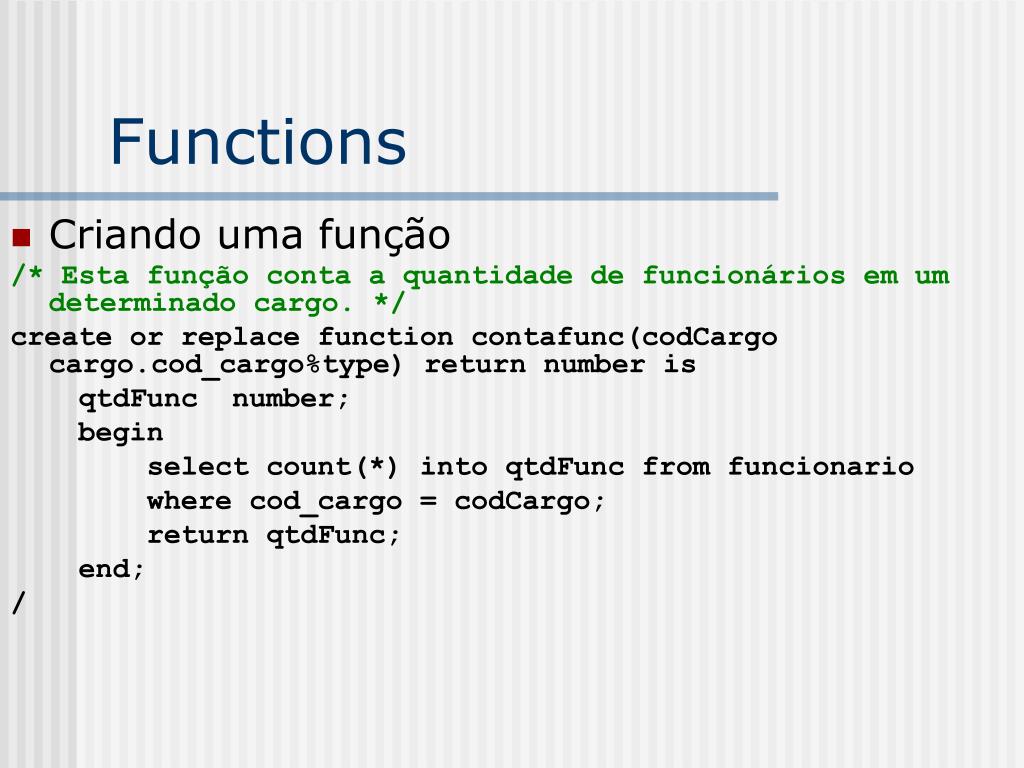 Functions

Criando uma função

/* Esta função conta a quantidade de funcionários em um determinado cargo. */
create or replace function contafunc(codCargo cargo.cod_cargo%type) return number is
qtdFunc number;
begin
select count(*) into qtdFunc from funcionario
where cod_cargo = codCargo;
return qtdFunc;
end;
/